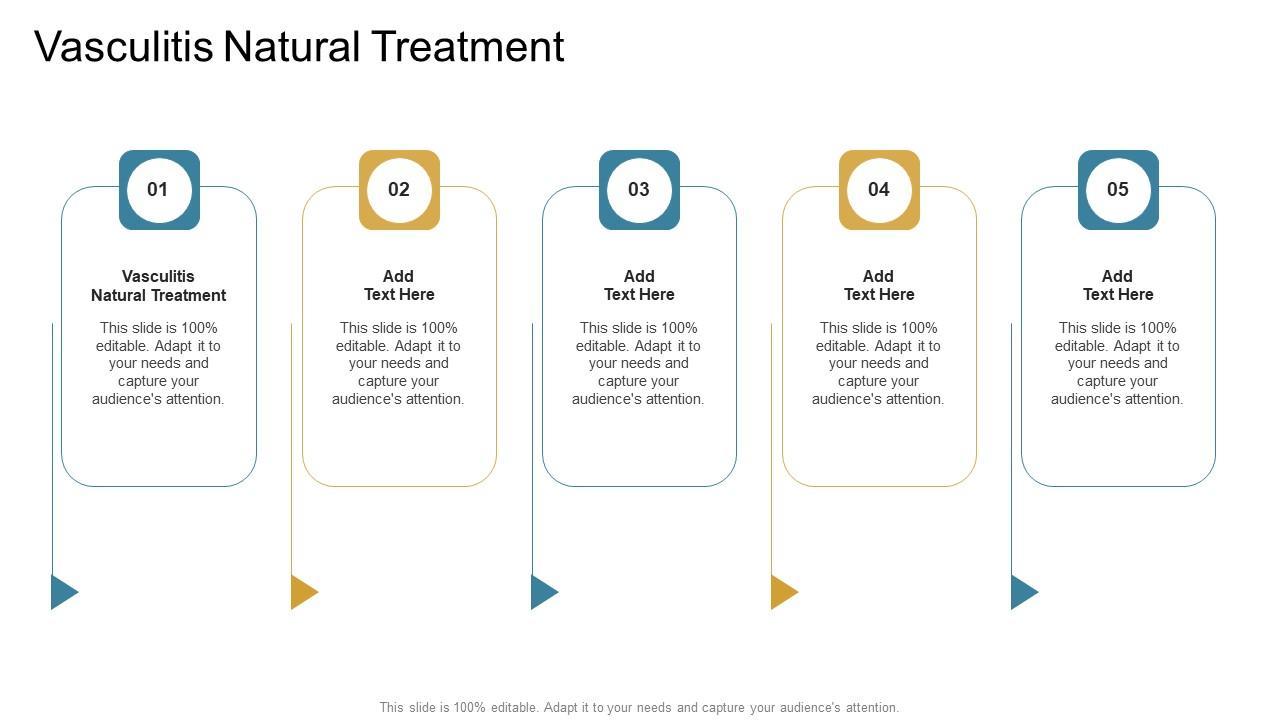 Vasculitis Natural Treatment

01

Vasculitis Natural Treatment

This slide is 100% editable. Adapt it to your needs and capture your audience's attention.

02

Add Text Here

This slide is 100% editable. Adapt it to your needs and capture your audience's attention.

03

Add Text Here

This slide is 100% editable. Adapt it to your needs and capture your audience's attention.

04

Add Text Here

This slide is 100% editable. Adapt it to your needs and capture your audience's attention.

05

Add Text Here

This slide is 100% editable. Adapt it to your needs and capture your audience's attention.

This slide is 100% editable. Adapt it to your needs and capture your audience's attention.